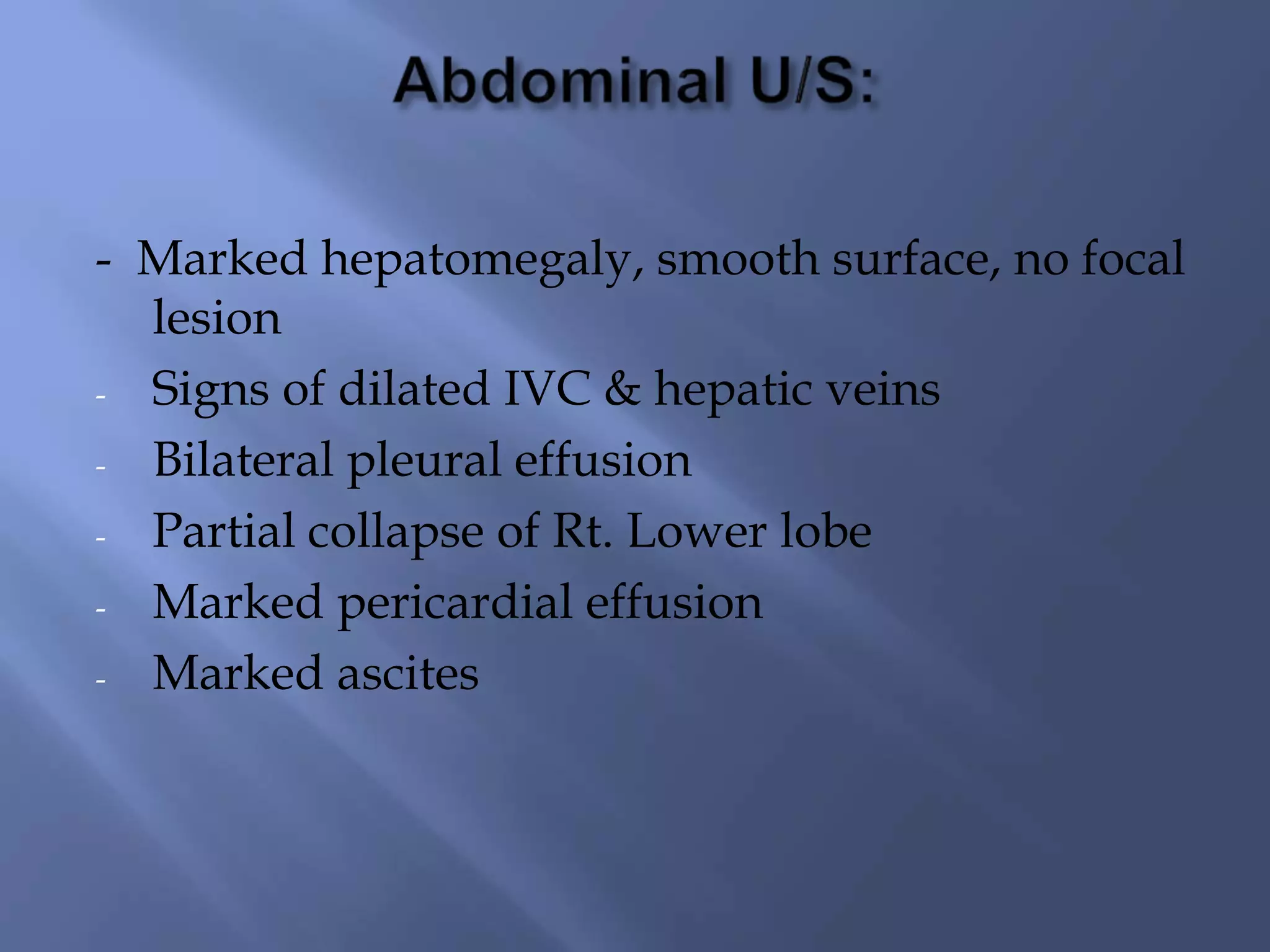 Abdominal U/S:

- Marked hepatomegaly, smooth surface, no focal lesion
- Signs of dilated IVC & hepatic veins
- Bilateral pleural effusion
- Partial collapse of Rt. Lower lobe
- Marked pericardial effusion
- Marked ascites